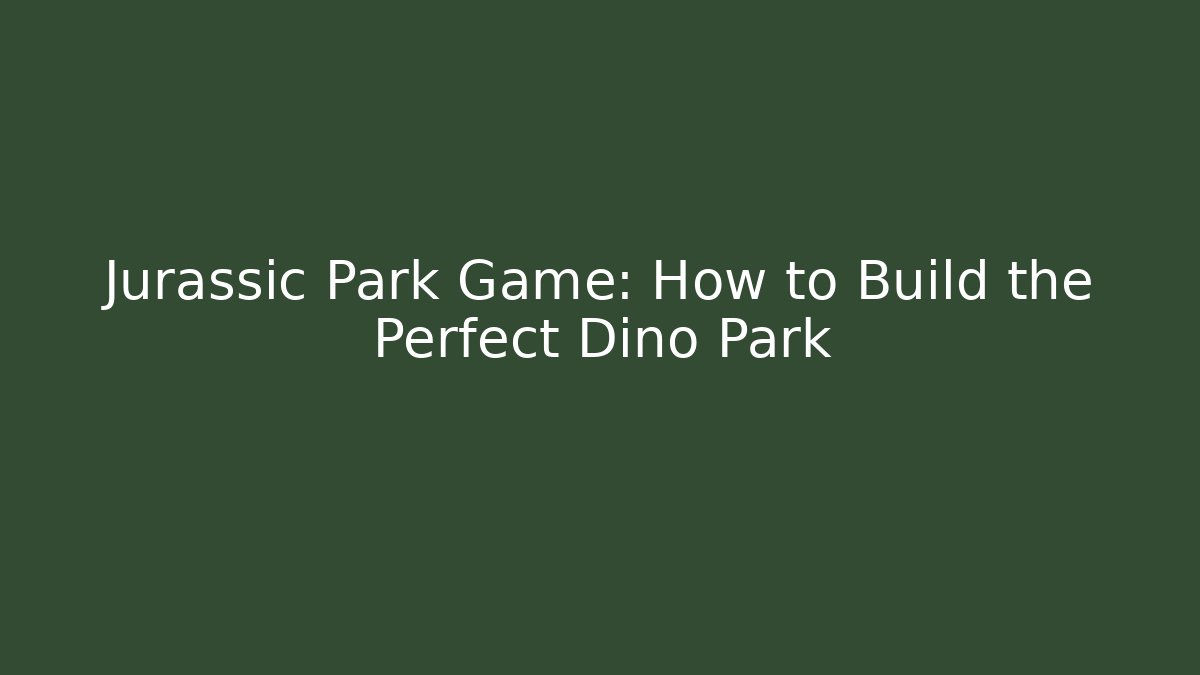 Jurassic Park Game: How to Build the Perfect Dino Park